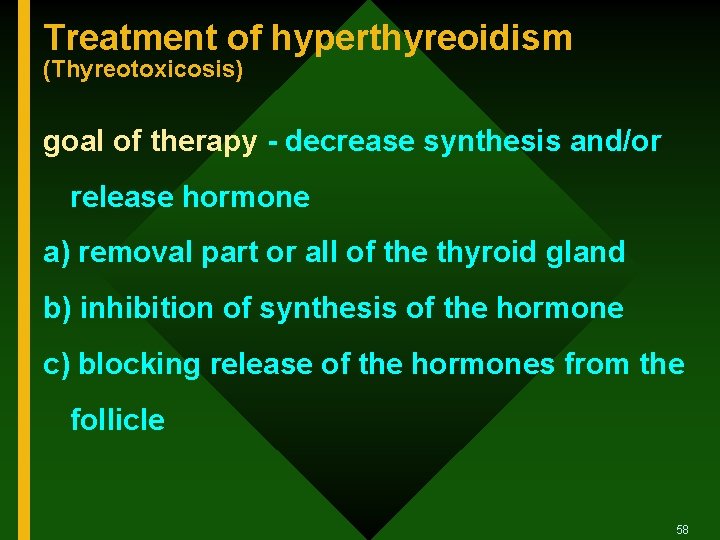 Treatment of hyperthyreoidism
(Thyreotoxicosis)

goal of therapy - decrease synthesis and/or release hormone

a) removal part or all of the thyroid gland

b) inhibition of synthesis of the hormone

c) blocking release of the hormones from the follicle

58